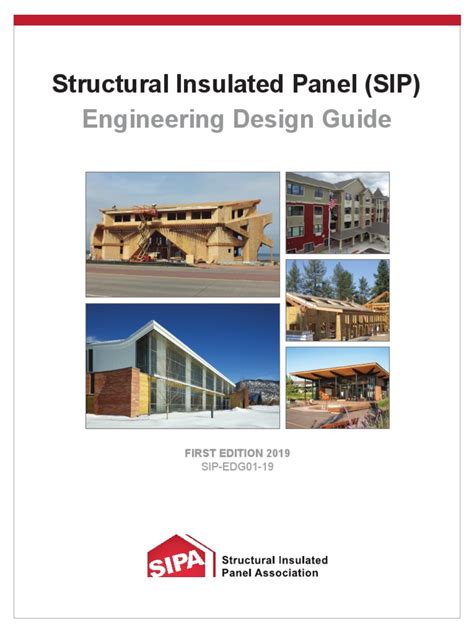 Structural Insulated Panel (SIP)
Engineering Design Guide

FIRST EDITION 2019
SIP-EDG01-19

SIPA
Structural Insulated Panel Association